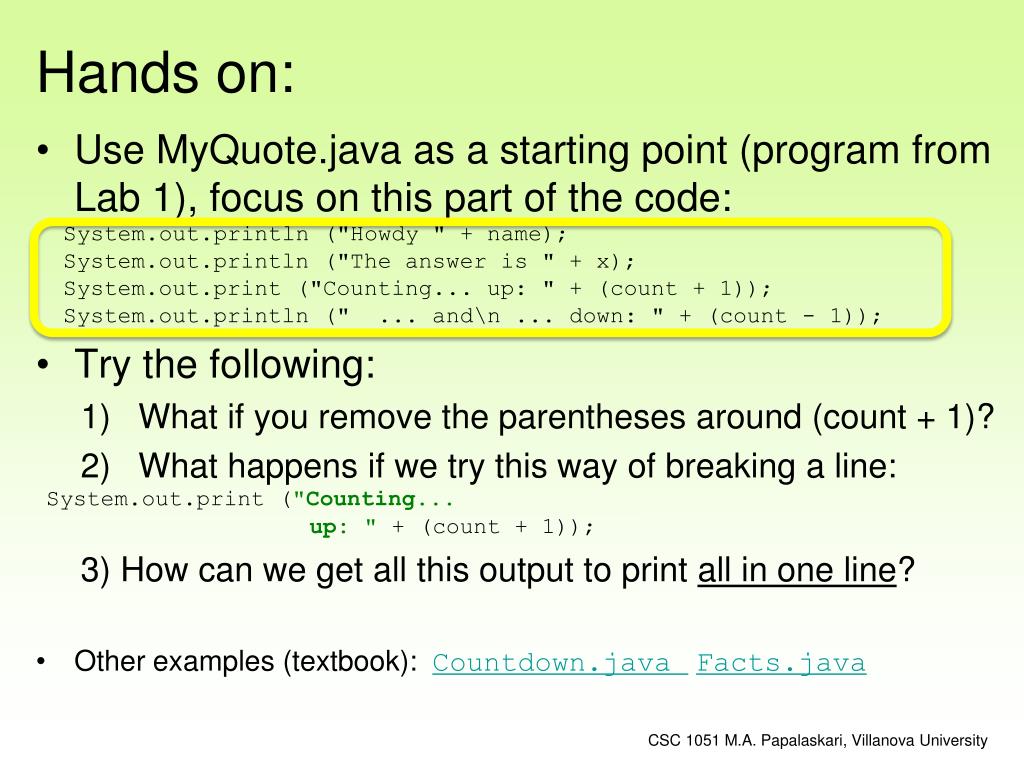 Hands on:

• Use MyQuote.java as a starting point (program from Lab 1), focus on this part of the code:

System.out.println ("Howdy " + name);
System.out.println ("The answer is " + x);
System.out.print ("Counting... up: " + (count + 1));
System.out.println (" ... and\n ... down: " + (count - 1));

• Try the following:

1) What if you remove the parentheses around (count + 1)?

2) What happens if we try this way of breaking a line:

System.out.print ("Counting...
up: " + (count + 1));

3) How can we get all this output to print all in one line?

• Other examples (textbook): Countdown.java Facts.java

CSC 1051 M.A. Papalaskari, Villanova University